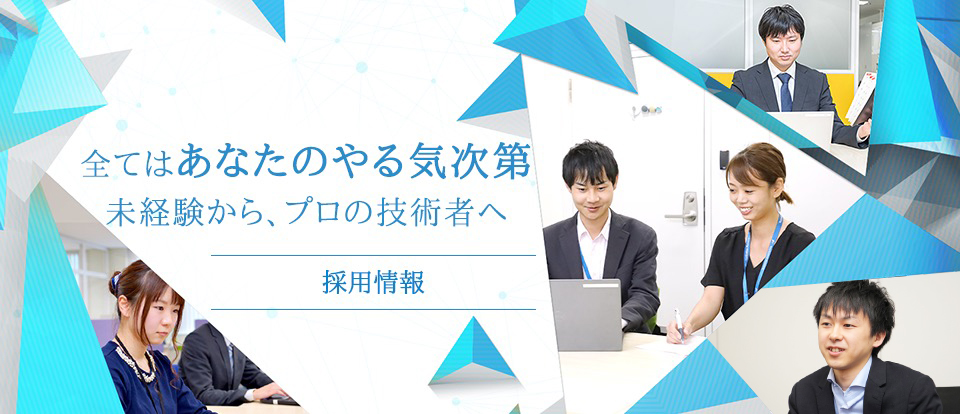 全てはあなたのやる気次第
未経験から、プロの技術者へ

採用情報